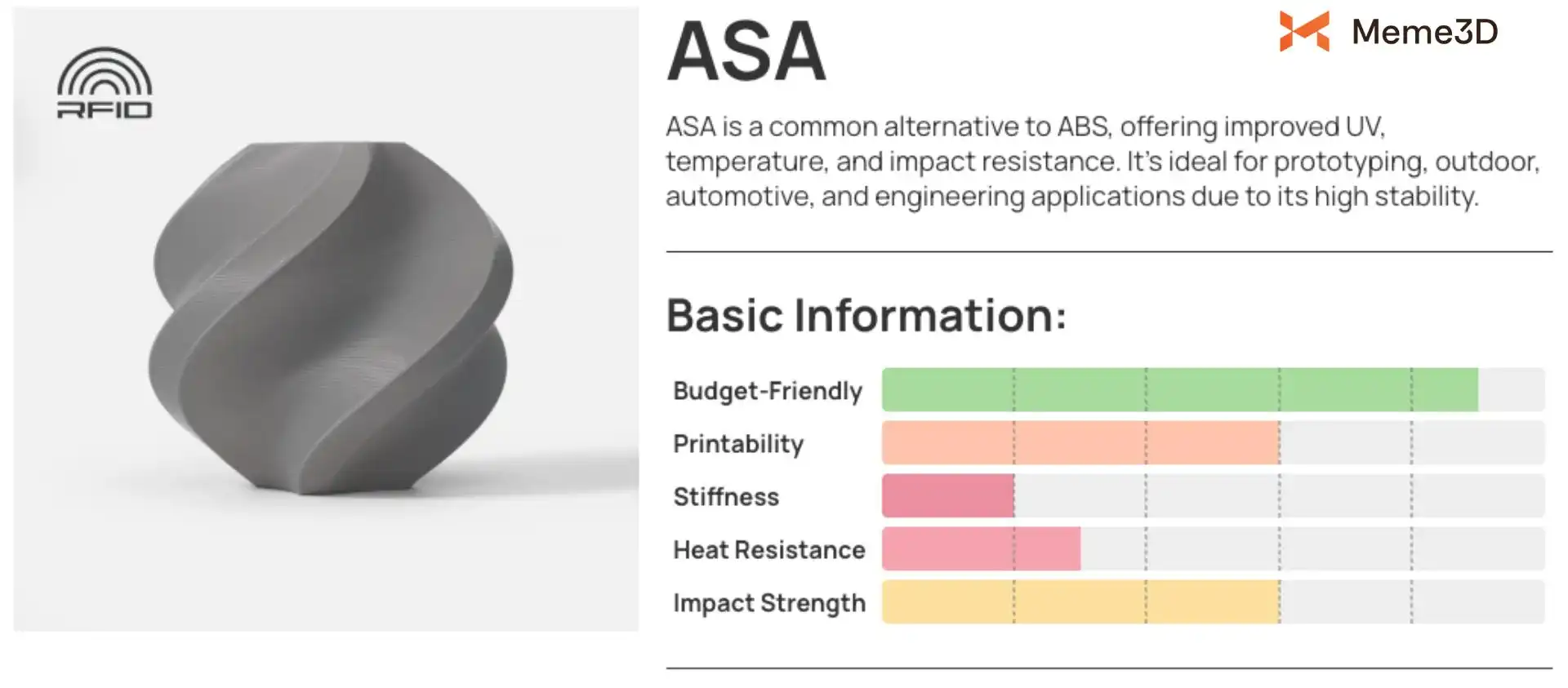 RFID

ASA

Meme3D

ASA is a common alternative to ABS, offering improved UV, temperature, and impact resistance. It's ideal for prototyping, outdoor, automotive, and engineering applications due to its high stability.

Basic Information:

Budget-Friendly
Printability
Stiffness
Heat Resistance
Impact Strength